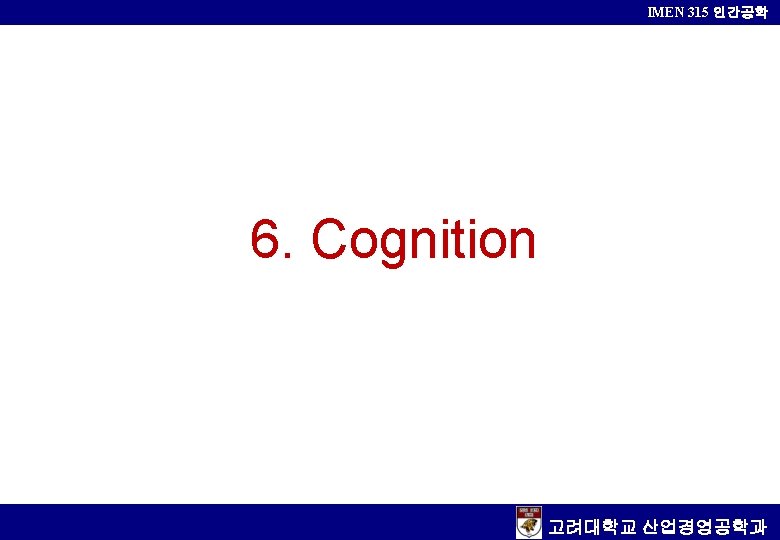 IMEN 315 인간공학

6. Cognition

고려대학교 산업경영공학과